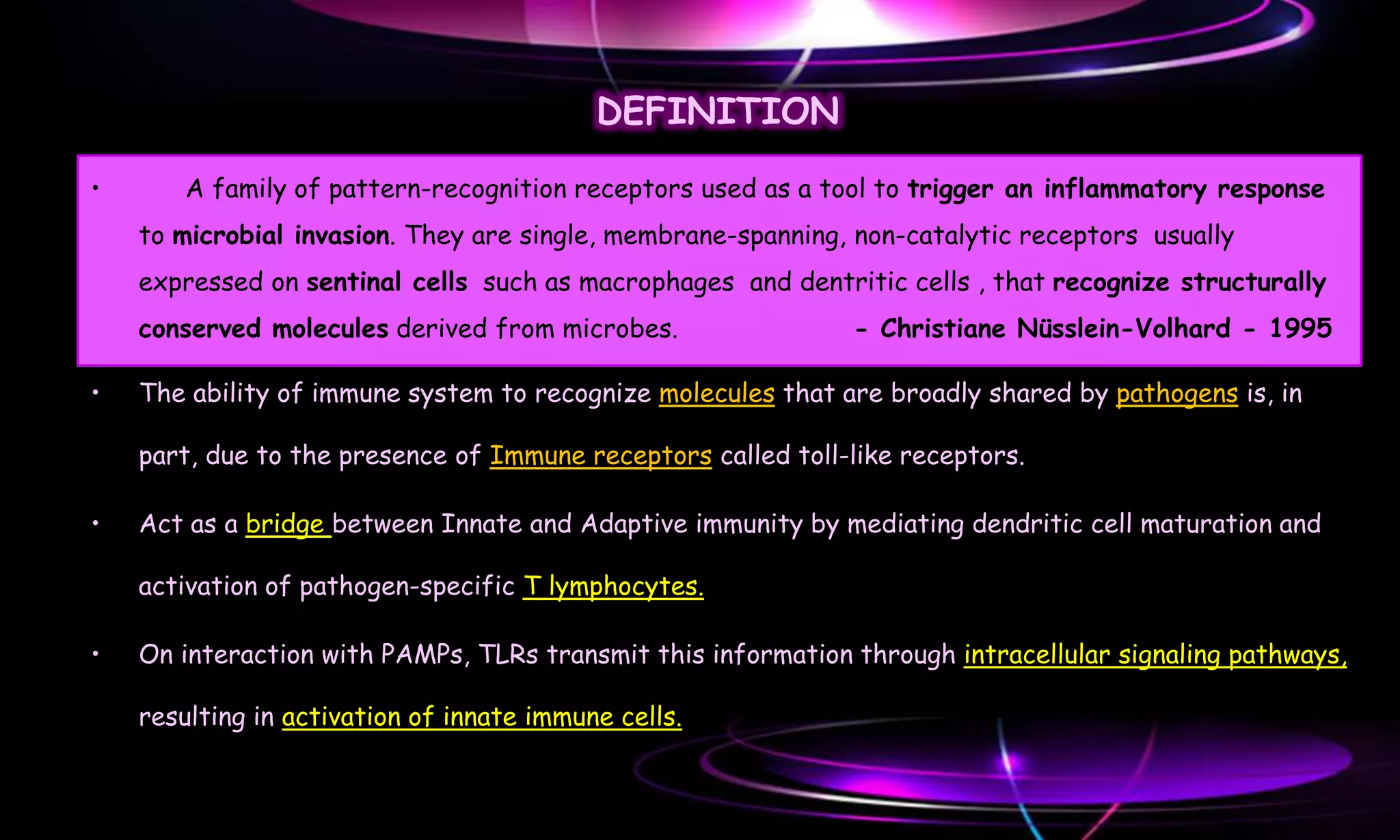 DEFINITION

• A family of pattern-recognition receptors used as a tool to trigger an inflammatory response to microbial invasion. They are single, membrane-spanning, non-catalytic receptors usually expressed on sentinal cells such as macrophages and dentritic cells , that recognize structurally conserved molecules derived from microbes. - Christiane Nüsslein-Volhard - 1995

• The ability of immune system to recognize molecules that are broadly shared by pathogens is, in part, due to the presence of Immune receptors called toll-like receptors.

• Act as a bridge between Innate and Adaptive immunity by mediating dendritic cell maturation and activation of pathogen-specific T lymphocytes.

• On interaction with PAMPs, TLRs transmit this information through intracellular signaling pathways, resulting in activation of innate immune cells.